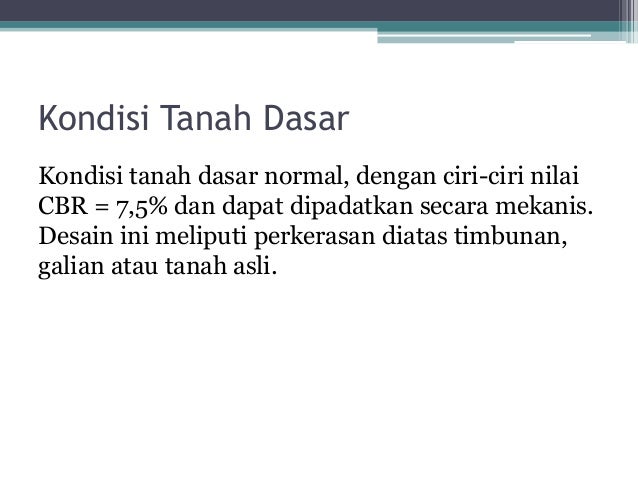 Kondisi Tanah Dasar

Kondisi tanah dasar normal, dengan ciri-ciri nilai CBR = 7,5% dan dapat dipadatkan secara mekanis. Desain ini meliputi perkerasan diatas timbunan, galian atau tanah asli.